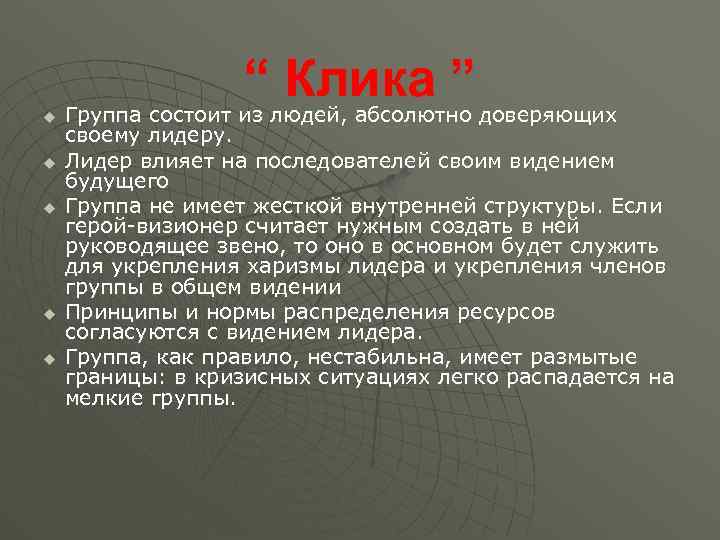 “ Клика ”

Группа состоит из людей, абсолютно доверяющих своему лидеру.

Лидер влияет на последователей своим видением будущего

Группа не имеет жесткой внутренней структуры. Если герой-визионер считает нужным создать в ней руководящее звено, то оно в основном будет служить для укрепления харизмы лидера и укрепления членов группы в общем видении

Принципы и нормы распределения ресурсов согласуются с видением лидера.

Группа, как правило, нестабильна, имеет размытые границы: в кризисных ситуациях легко распадается на мелкие группы.